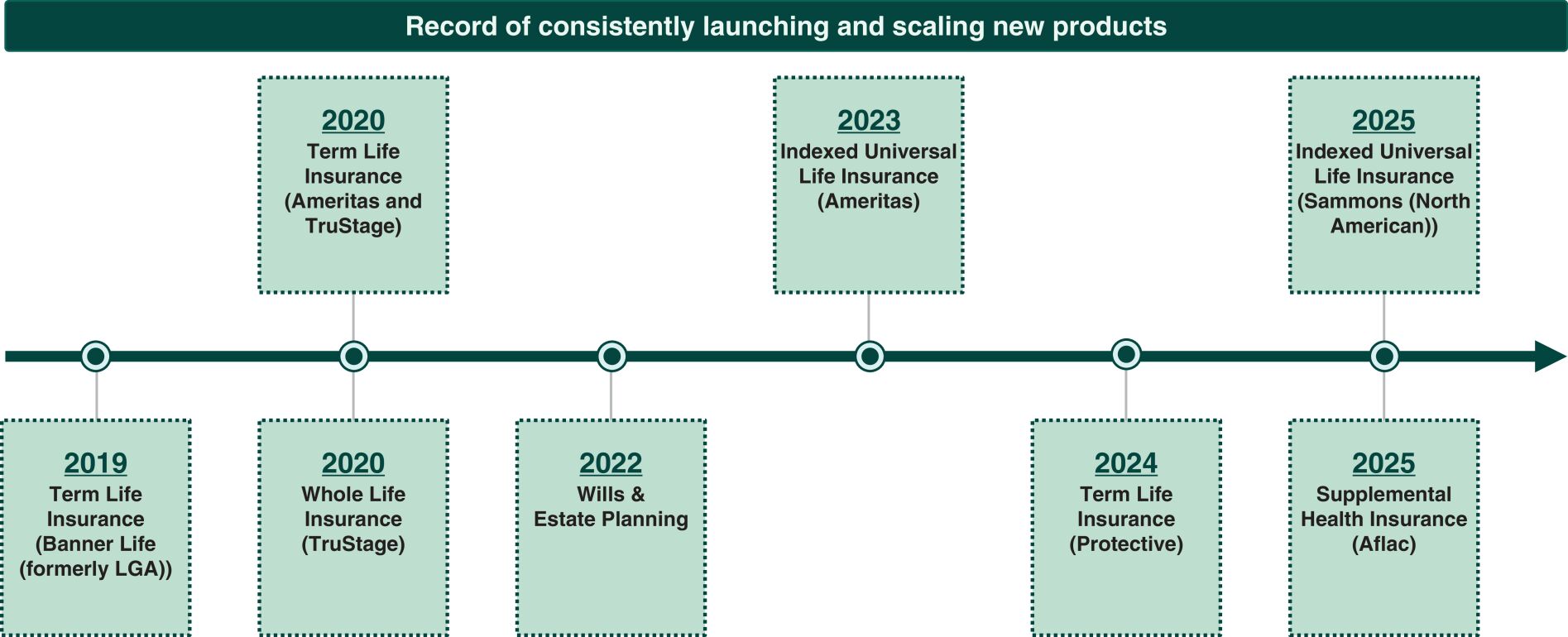 Record of consistently launching and scaling new products

2019
Term Life Insurance (Banner Life (formerly LGA))

2020
Term Life Insurance (Ameritas and TruStage)

2020
Whole Life Insurance (TruStage)

2022
Wills & Estate Planning

2023
Indexed Universal Life Insurance (Ameritas)

2024
Term Life Insurance (Protective)

2025
Indexed Universal Life Insurance (Sammons (North American))

2025
Supplemental Health Insurance (Aflac)